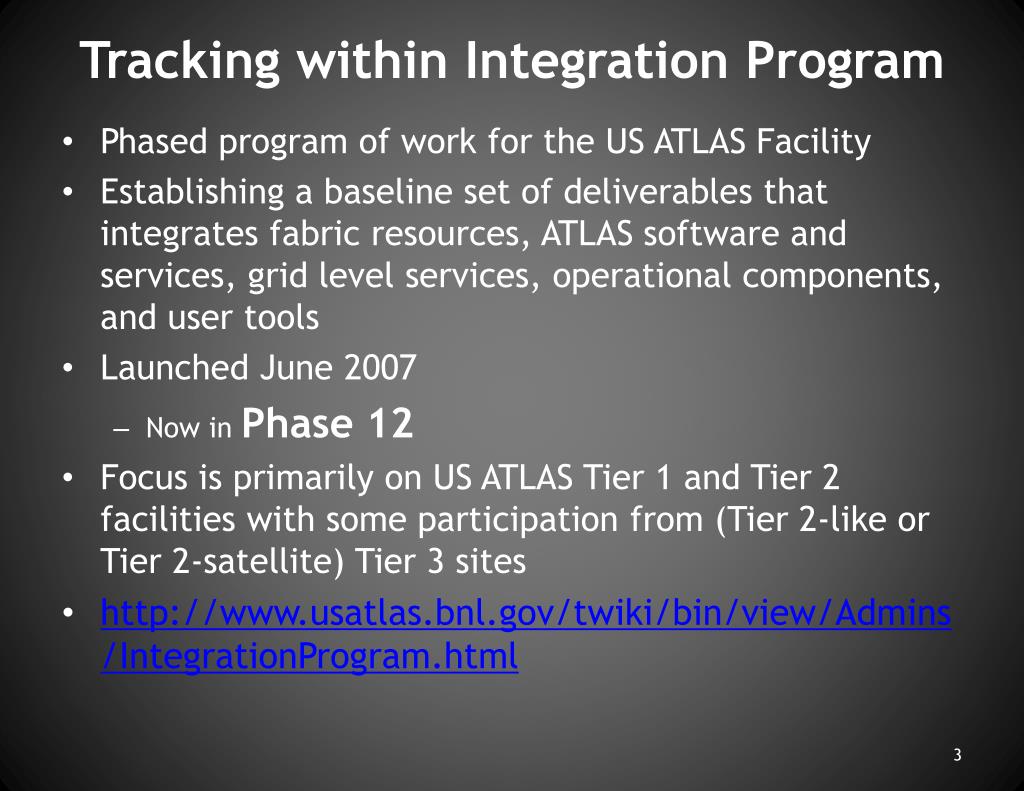 Tracking within Integration Program

• Phased program of work for the US ATLAS Facility
• Establishing a baseline set of deliverables that integrates fabric resources, ATLAS software and services, grid level services, operational components, and user tools
• Launched June 2007
– Now in Phase 12
• Focus is primarily on US ATLAS Tier 1 and Tier 2 facilities with some participation from (Tier 2-like or Tier 2-satellite) Tier 3 sites
• http://www.usatlas.bnl.gov/twiki/bin/view/Admins/IntegrationProgram.html

3